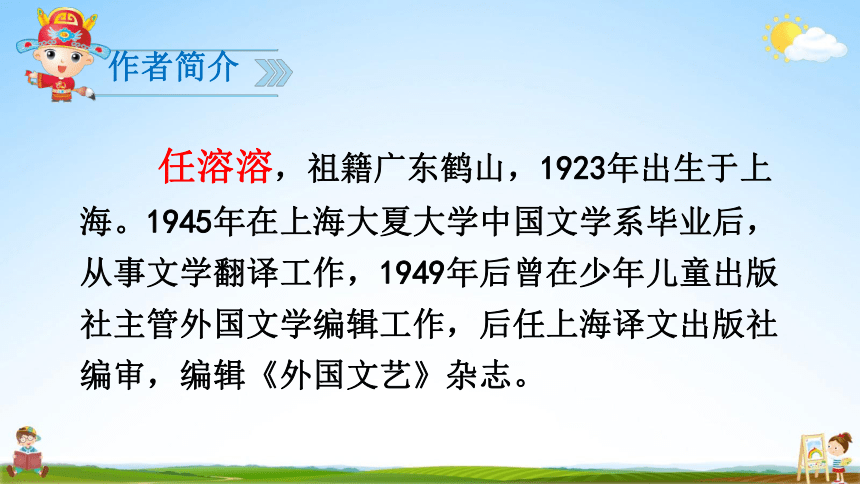 作者简介

任溶溶，祖籍广东鹤山，1923年出生于上海。1945年在上海大夏大学中国文学系毕业后，从事文学翻译工作，1949年后曾在少年儿童出版社主管外国文学编辑工作，后任上海译文出版社编审，编辑《外国文艺》杂志。